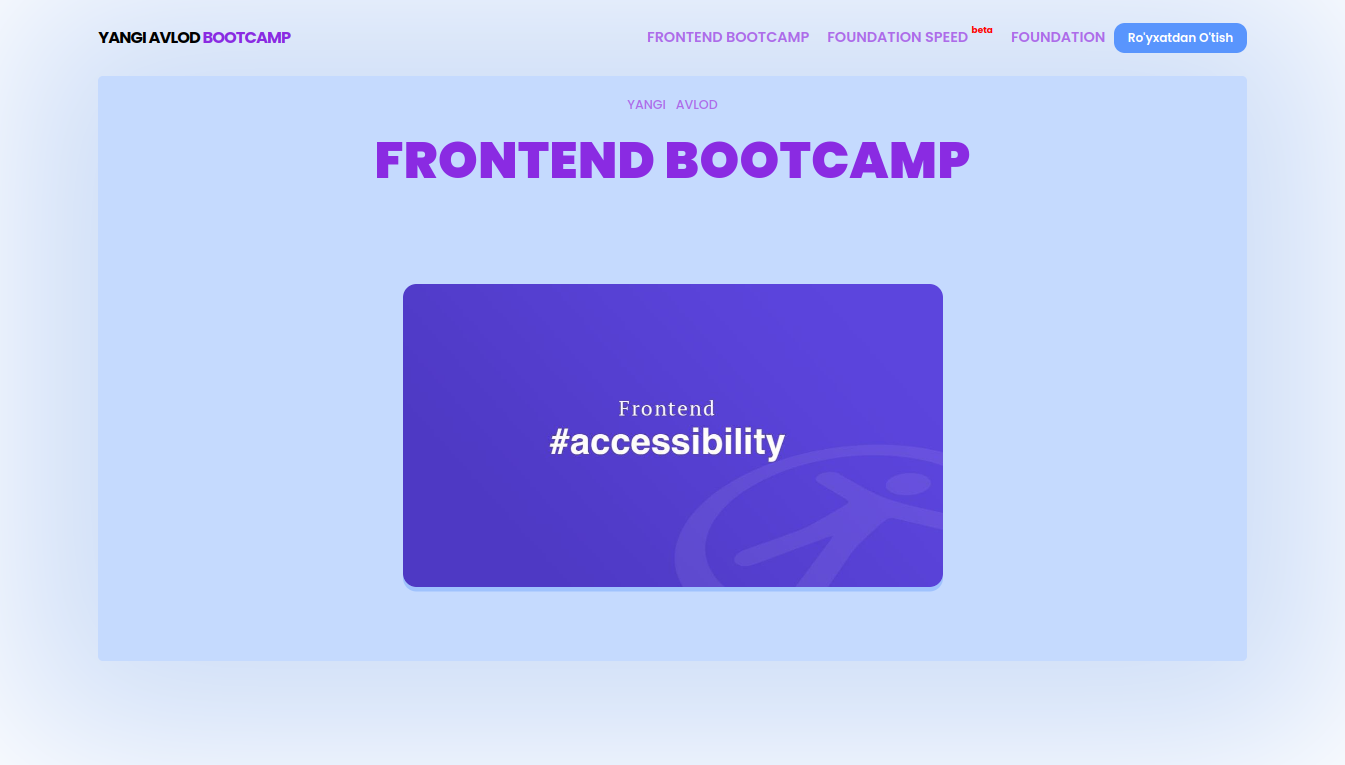 YANGI AVLOD BOOTCAMP

FRONTEND BOOTCAMP FOUNDATION SPEED beta FOUNDATION Ro'yxatdan O'tish

YANGI AVLOD

FRONTEND BOOTCAMP

Frontend
#accessibility